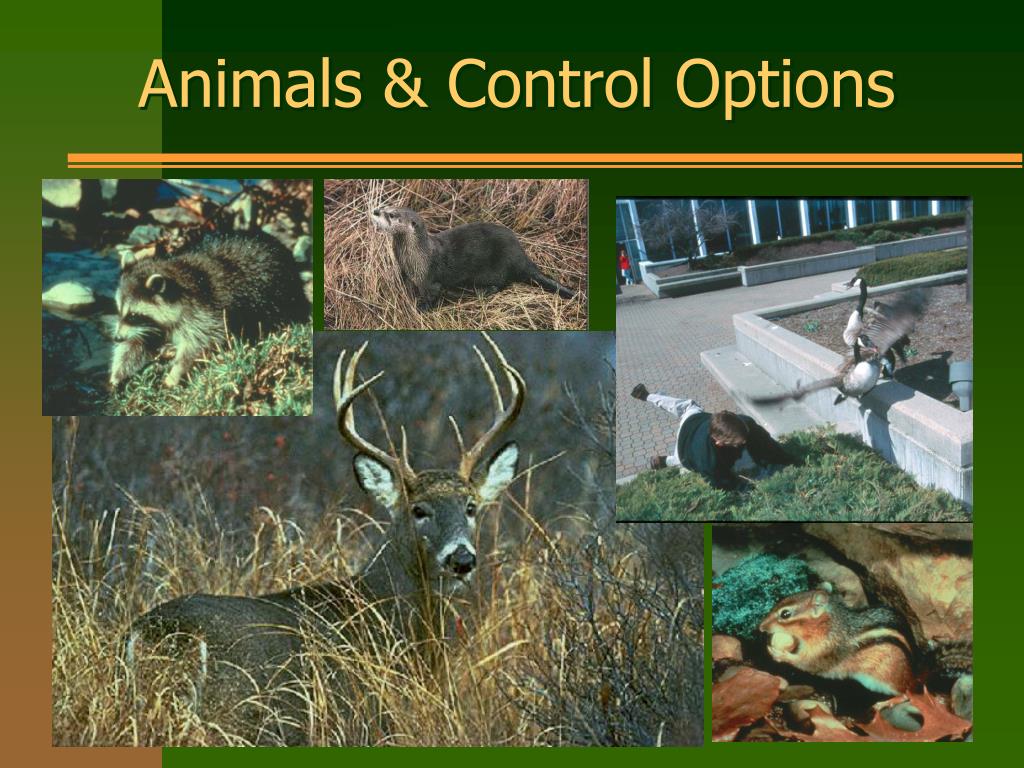 Animals & Control Options